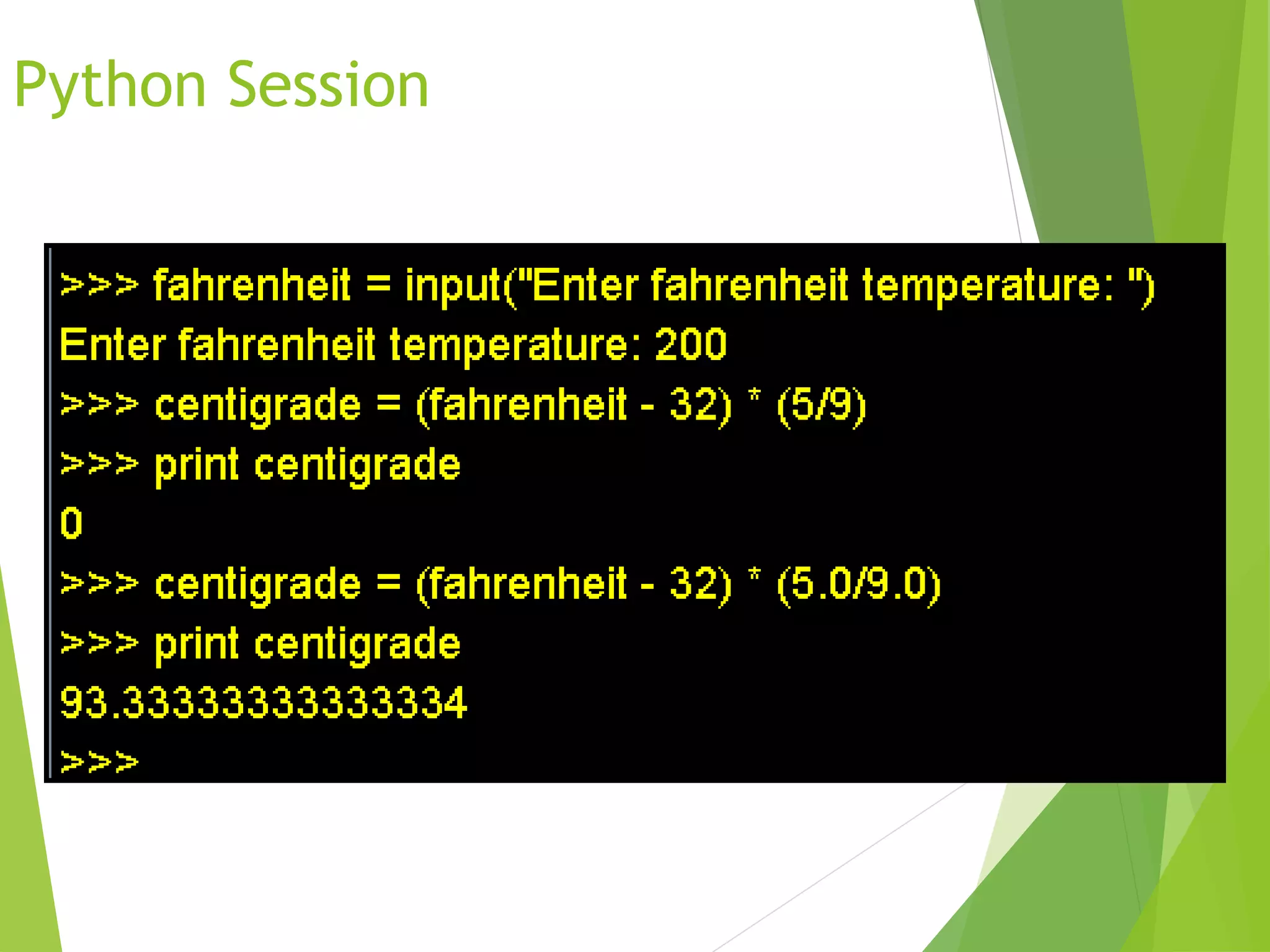 Python Session

>>> fahrenheit = input("Enter fahrenheit temperature: ")
Enter fahrenheit temperature: 200
>>> centigrade = (fahrenheit - 32) * (5/9)
>>> print centigrade
0
>>> centigrade = (fahrenheit - 32) * (5.0/9.0)
>>> print centigrade
93.3333333333334
>>>